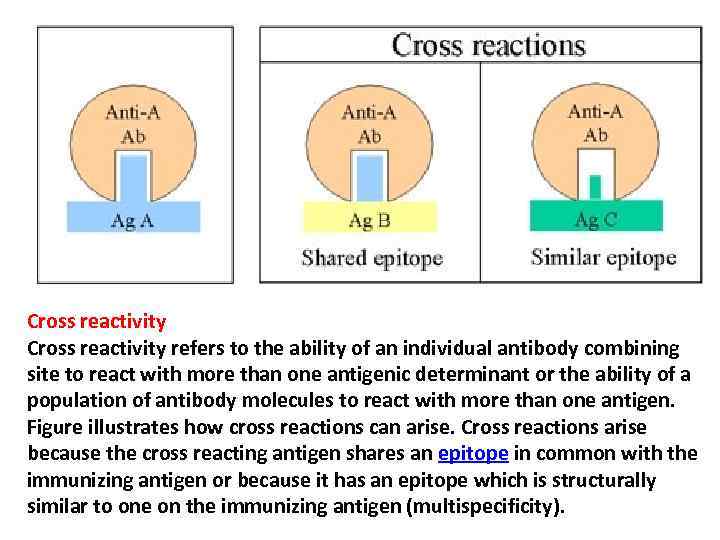 Anti-A
Ab
Ag A

Cross reactions

Anti-A
Ab
Ag B
Shared epitope

Anti-A
Ab
Ag C
Similar epitope

Cross reactivity
Cross reactivity refers to the ability of an individual antibody combining site to react with more than one antigenic determinant or the ability of a population of antibody molecules to react with more than one antigen. Figure illustrates how cross reactions can arise. Cross reactions arise because the cross reacting antigen shares an epitope in common with the immunizing antigen or because it has an epitope which is structurally similar to one on the immunizing antigen (multispecificity).